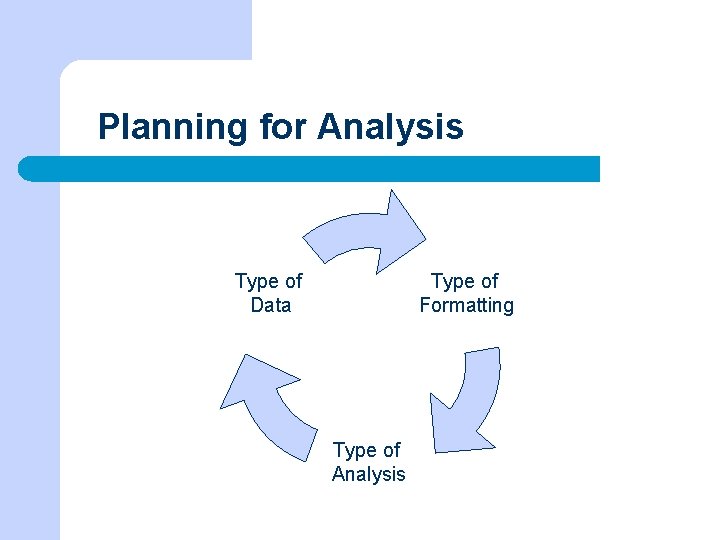 Planning for Analysis

Type of Data

Type of Formatting

Type of Analysis